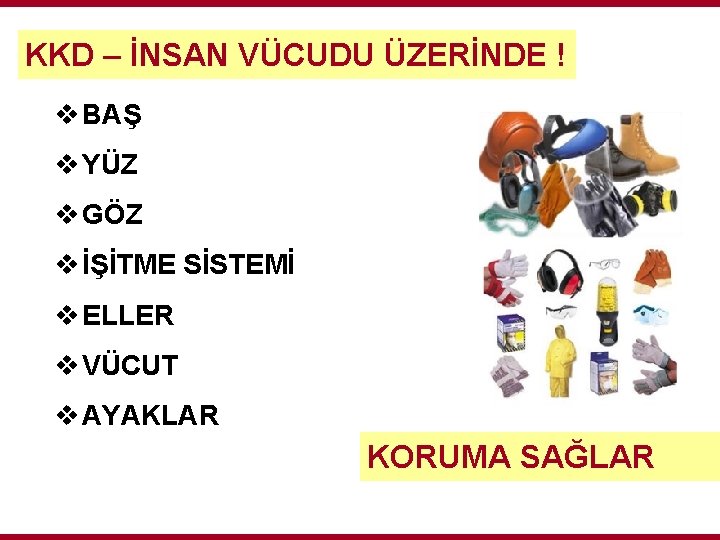 KKD – İNSAN VÜCUDU ÜZERİNDE !

❖ BAŞ

❖ YÜZ

❖ GÖZ

❖ İŞİTME SİSTEMİ

❖ ELLER

❖ VÜCUT

❖ AYAKLAR

KORUMA SAĞLAR